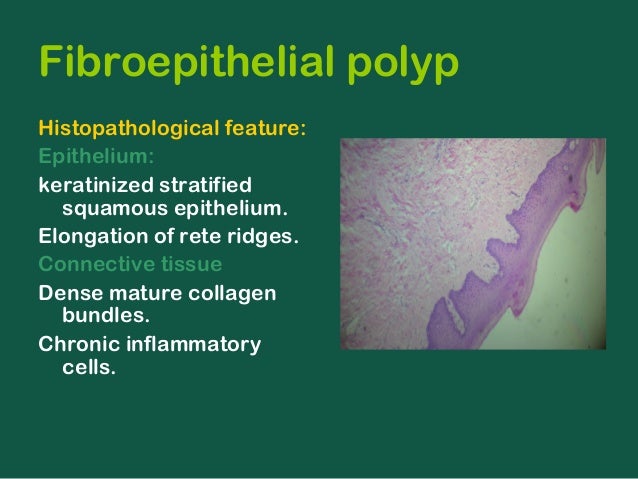 Fibroepithelial polyp

Histopathological feature:

Epithelium:

keratinized stratified squamous epithelium.

Elongation of rete ridges.

Connective tissue

Dense mature collagen bundles.

Chronic inflammatory cells.